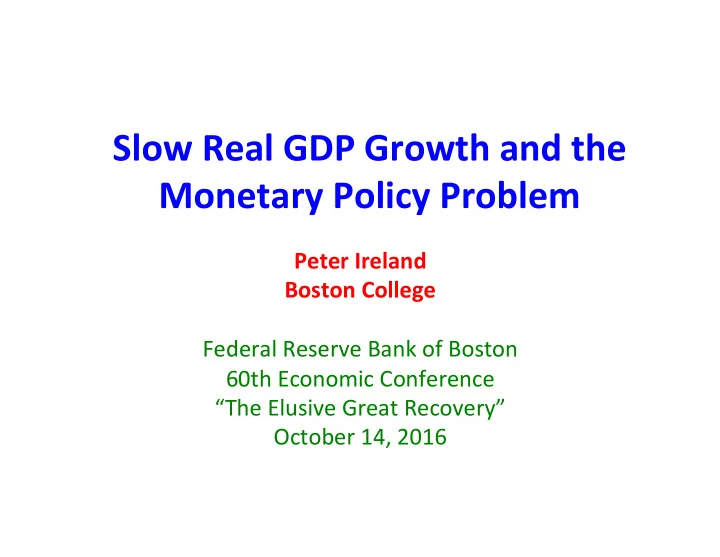 Slow Real GDP Growth and the Monetary Policy Problem

Peter Ireland
Boston College

Federal Reserve Bank of Boston
60th Economic Conference
“The Elusive Great Recovery”
October 14, 2016